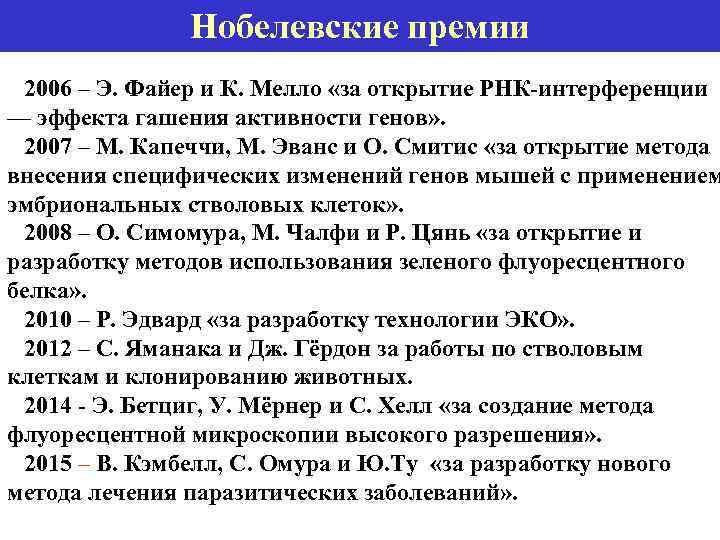 Нобелевские премии

2006 – Э. Файер и К. Мелло «за открытие РНК-интерференции — эффекта гашения активности генов».

2007 – М. Капеччи, М. Эванс и О. Смитис «за открытие метода внесения специфических изменений генов мышей с применением эмбриональных стволовых клеток».

2008 – О. Симомура, М. Чалфи и Р. Цянь «за открытие и разработку методов использования зеленого флуоресцентного белка».

2010 – Р. Эдвард «за разработку технологии ЭКО».

2012 – С. Яманака и Дж. Гёрдон за работы по стволовым клеткам и клонированию животных.

2014 - Э. Бетциг, У. Мёрнер и С. Хелл «за создание метода флуоресцентной микроскопии высокого разрешения».

2015 – В. Кэмбелл, С. Омура и Ю.Ту «за разработку нового метода лечения паразитических заболеваний».